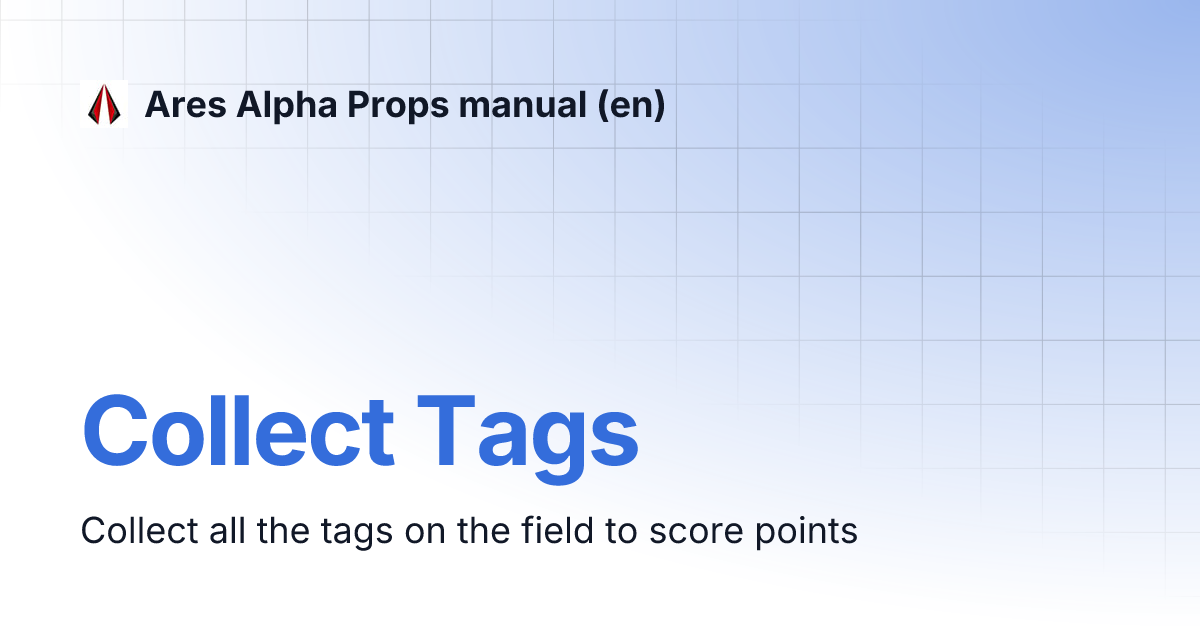 Ares Alpha Props manual (en)

Collect Tags

Collect all the tags on the field to score points